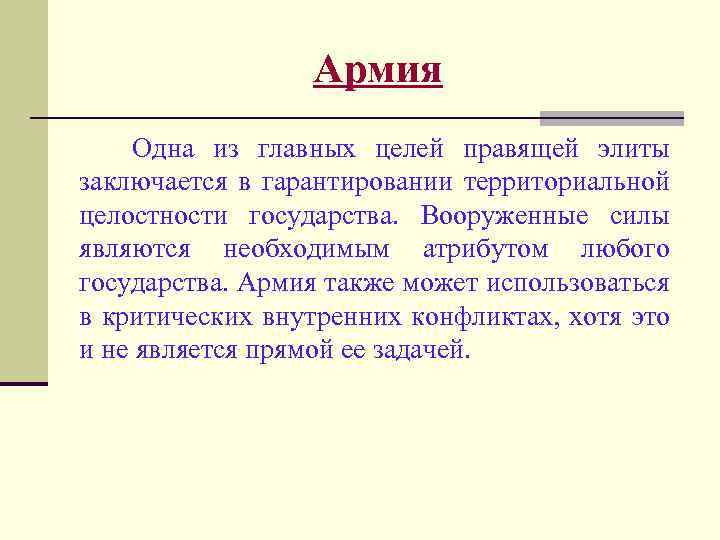 Армия

Одна из главных целей правящей элиты заключается в гарантировании территориальной целостности государства. Вооруженные силы являются необходимым атрибутом любого государства. Армия также может использоваться в критических внутренних конфликтах, хотя это и не является прямой ее задачей.